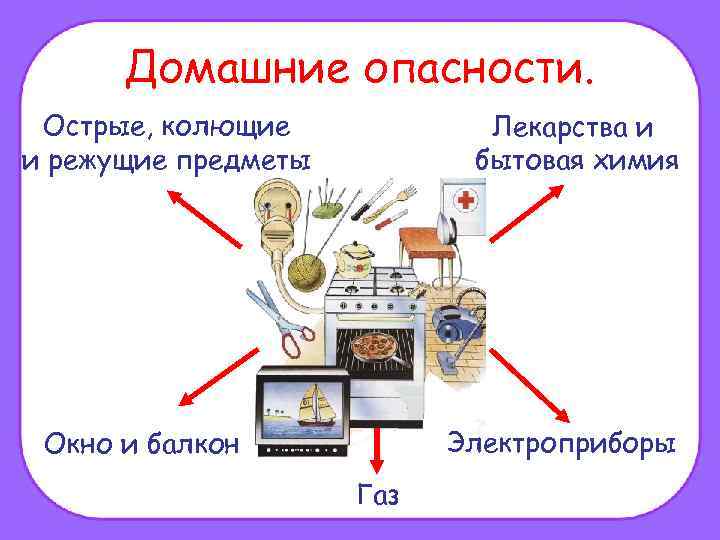 Домашние опасности.

Острые, колющие и режущие предметы

Лекарства и бытовая химия

Окно и балкон

Электроприборы

Газ